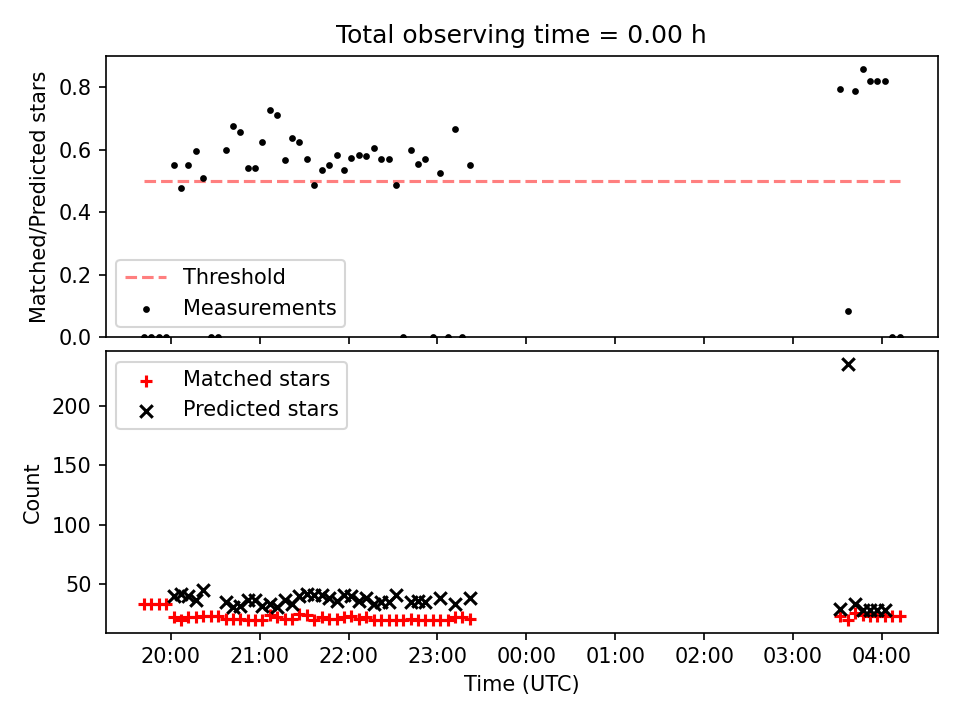 Total observing time = 0.00 h

Matched/Predicted stars

0.8
0.6
0.4
0.2
0.0

Threshold
Measurements

Matched stars
Predicted stars

Count

200
150
100
50

20:00 21:00 22:00 23:00 00:00 01:00 02:00 03:00 04:00

Time (UTC)